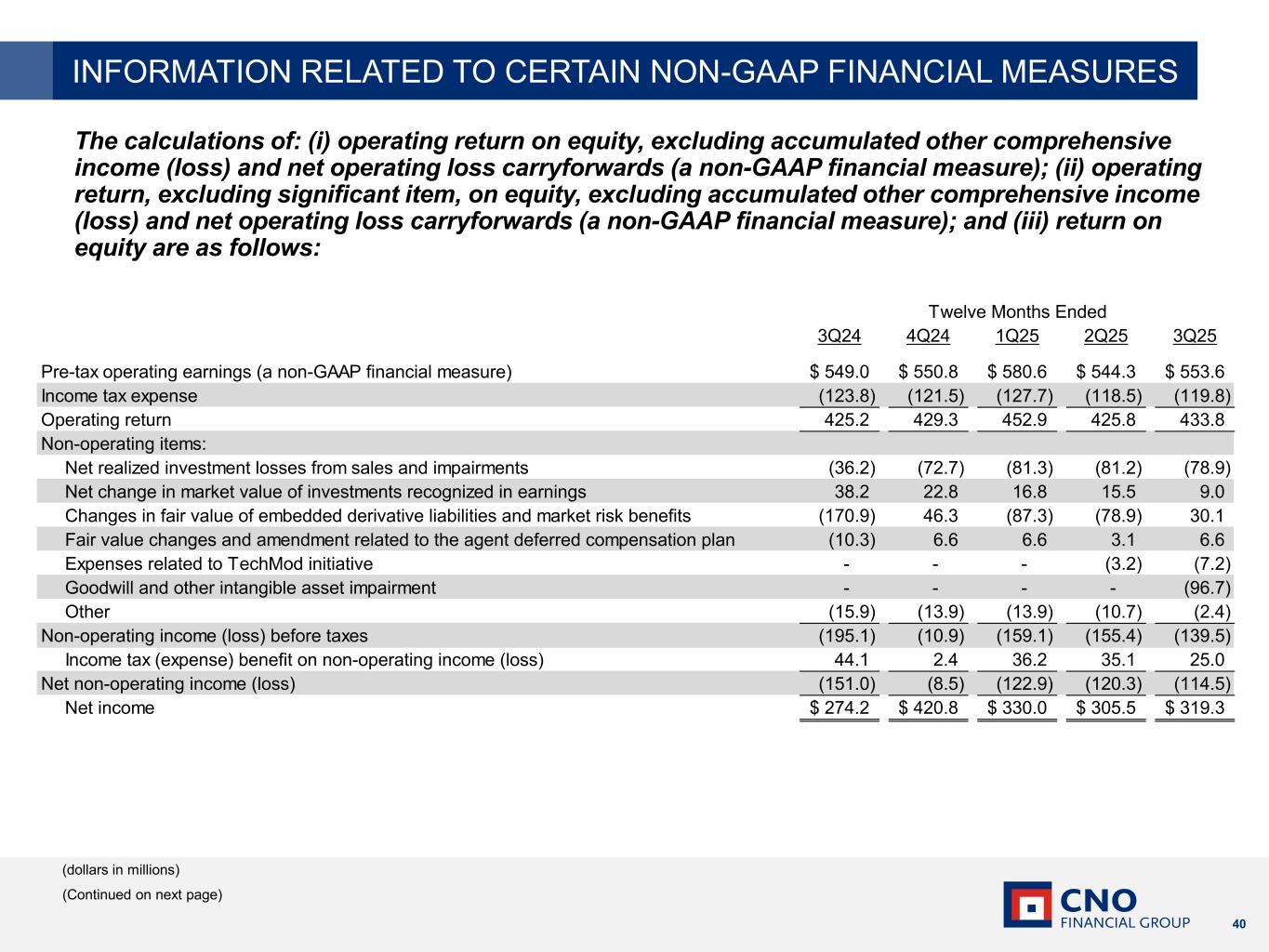 INFORMATION RELATED TO CERTAIN NON-GAAP FINANCIAL MEASURES

The calculations of: (i) operating return on equity, excluding accumulated other comprehensive income (loss) and net operating loss carryforwards (a non-GAAP financial measure); (ii) operating return, excluding significant item, on equity, excluding accumulated other comprehensive income (loss) and net operating loss carryforwards (a non-GAAP financial measure); and (iii) return on equity are as follows:

Twelve Months Ended

| | 3Q24 | 4Q24 | 1Q25 | 2Q25 | 3Q25 |
|---|---|---|---|---|---|
| Pre-tax operating earnings (a non-GAAP financial measure) | $ 549.0 | $ 550.8 | $ 580.6 | $ 544.3 | $ 553.6 |
| Income tax expense | (123.8) | (121.5) | (127.7) | (118.5) | (119.8) |
| Operating return | 425.2 | 429.3 | 452.9 | 425.8 | 433.8 |
| Non-operating items: | | | | | |
| Net realized investment losses from sales and impairments | (36.2) | (72.7) | (81.3) | (81.2) | (78.9) |
| Net change in market value of investments recognized in earnings | 38.2 | 22.8 | 16.8 | 15.5 | 9.0 |
| Changes in fair value of embedded derivative liabilities and market risk benefits | (170.9) | 46.3 | (87.3) | (78.9) | 30.1 |
| Fair value changes and amendment related to the agent deferred compensation plan | (10.3) | 6.6 | 6.6 | 3.1 | 6.6 |
| Expenses related to TechMod initiative | - | - | - | (3.2) | (7.2) |
| Goodwill and other intangible asset impairment | - | - | - | - | (96.7) |
| Other | (15.9) | (13.9) | (13.9) | (10.7) | (2.4) |
| Non-operating income (loss) before taxes | (195.1) | (10.9) | (159.1) | (155.4) | (139.5) |
| Income tax (expense) benefit on non-operating income (loss) | 44.1 | 2.4 | 36.2 | 35.1 | 25.0 |
| Net non-operating income (loss) | (151.0) | (8.5) | (122.9) | (120.3) | (114.5) |
| Net income | $ 274.2 | $ 420.8 | $ 330.0 | $ 305.5 | $ 319.3 |

(dollars in millions)

(Continued on next page)

CNO FINANCIAL GROUP

40